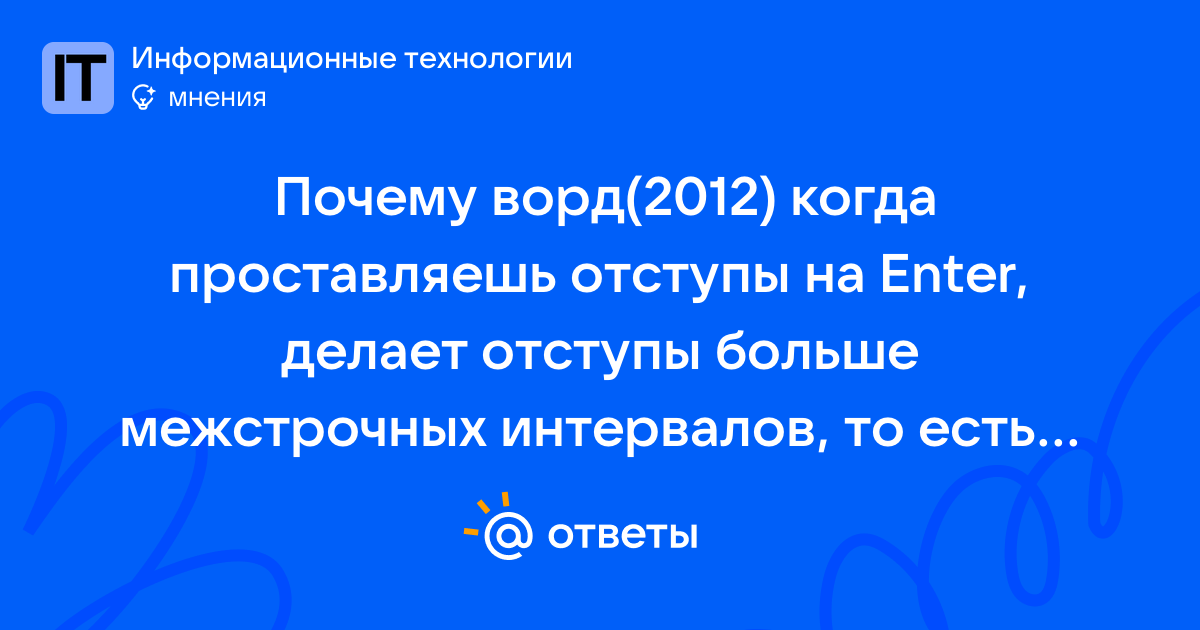 IT
Информационные технологии
мнения

Почему ворд(2012) когда проставляешь отступы на Enter, делает отступы больше межстрочных интервалов, то есть...

@ ответы